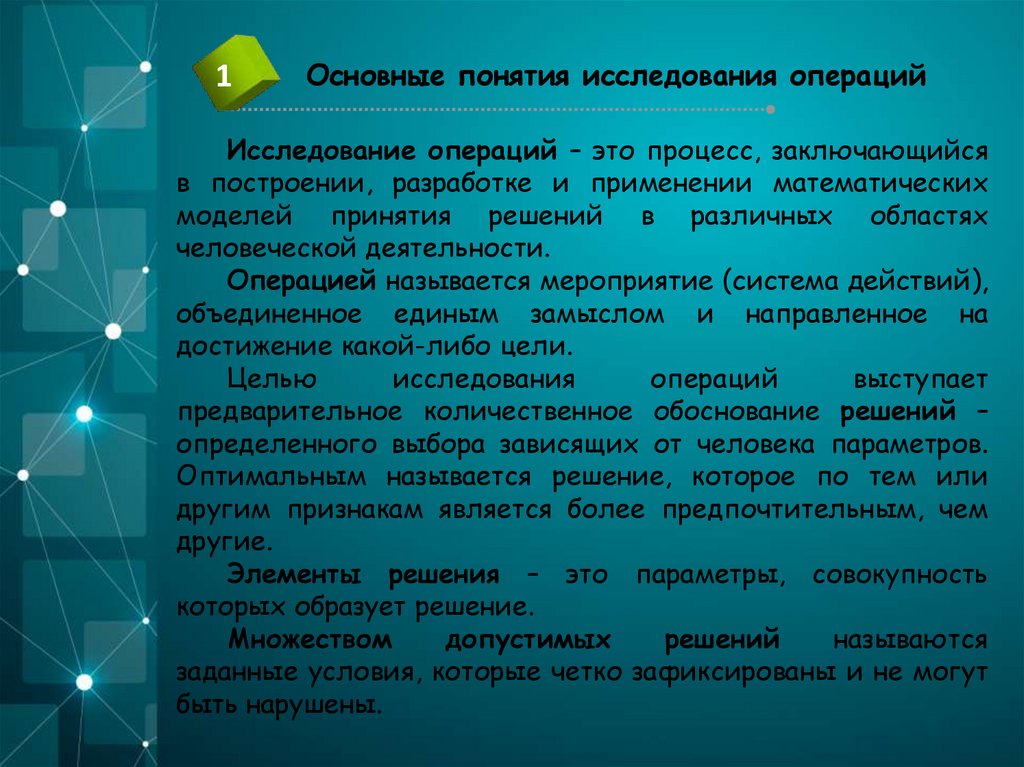 1

Основные понятия исследования операций

Исследование операций – это процесс, заключающийся в построении, разработке и применении математических моделей принятия решений в различных областях человеческой деятельности.

Операцией называется мероприятие (система действий), объединенное единым замыслом и направленное на достижение какой-либо цели.

Целью исследования операций выступает предварительное количественное обоснование решений – определенного выбора зависящих от человека параметров. Оптимальным называется решение, которое по тем или другим признакам является более предпочтительным, чем другие.

Элементы решения – это параметры, совокупность которых образует решение.

Множеством допустимых решений называются заданные условия, которые четко зафиксированы и не могут быть нарушены.